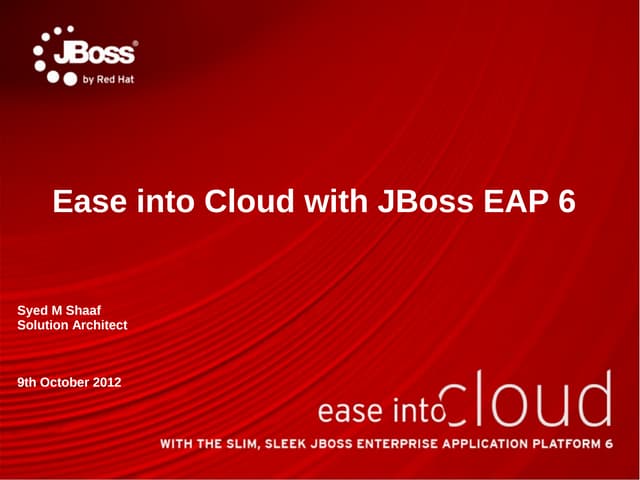 JBoss®
by Red Hat

Ease into Cloud with JBoss EAP 6

Syed M Shaaf
Solution Architect

9th October 2012

ease into cloud

WITH THE SLIM, SLEEK JBOSS ENTERPRISE APPLICATION PLATFORM 6